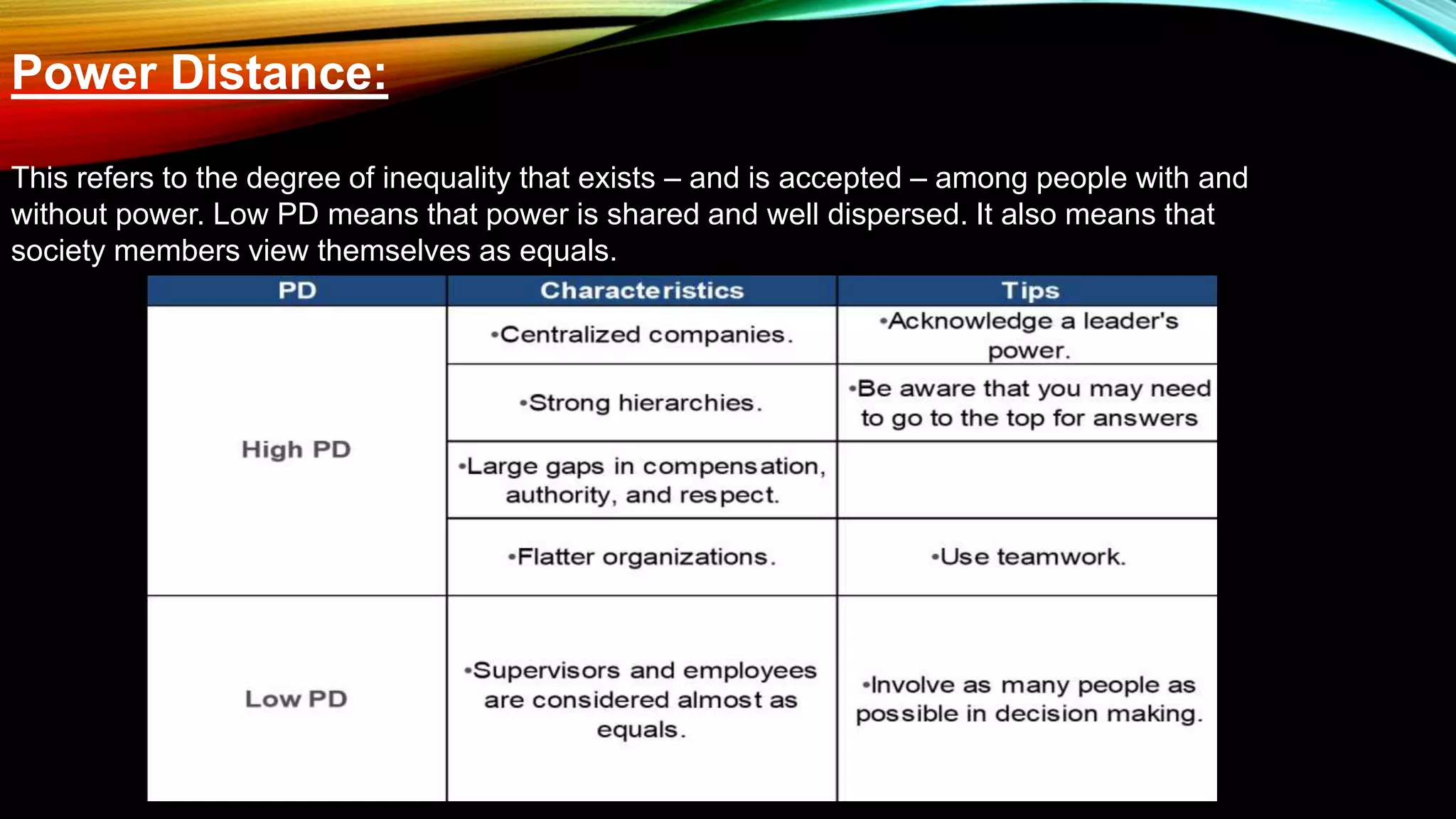 Power Distance:

This refers to the degree of inequality that exists – and is accepted – among people with and without power. Low PD means that power is shared and well dispersed. It also means that society members view themselves as equals.

| PD | Characteristics | Tips |
|---|---|---|
| High PD | •Centralized companies. | •Acknowledge a leader's power. |
| | •Strong hierarchies. | •Be aware that you may need to go to the top for answers |
| | •Large gaps in compensation, authority, and respect. | |
| | •Flatter organizations. | •Use teamwork. |
| Low PD | •Supervisors and employees are considered almost as equals. | •Involve as many people as possible in decision making. |